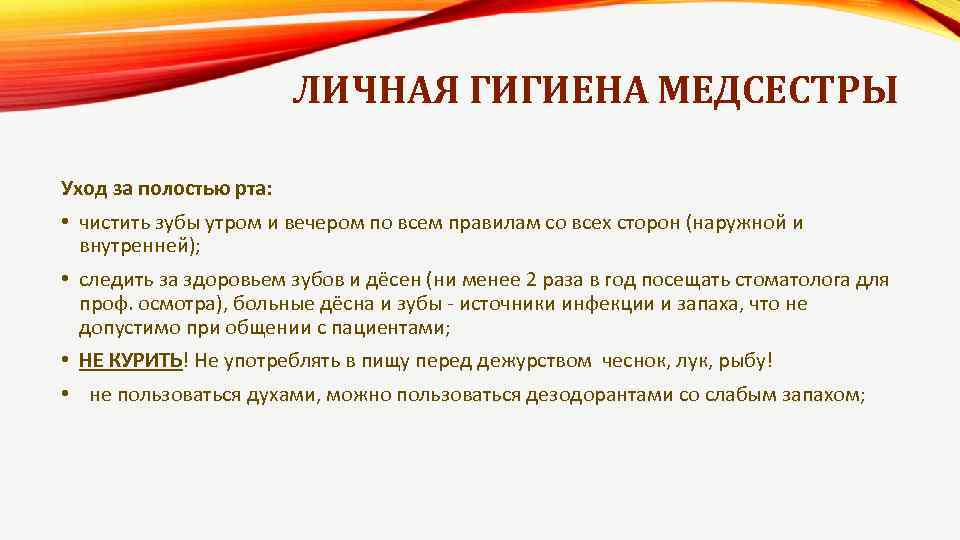 ЛИЧНАЯ ГИГИЕНА МЕДСЕСТРЫ

Уход за полостью рта:

• чистить зубы утром и вечером по всем правилам со всех сторон (наружной и внутренней);

• следить за здоровьем зубов и дёсен (ни менее 2 раза в год посещать стоматолога для проф. осмотра), больные дёсна и зубы - источники инфекции и запаха, что не допустимо при общении с пациентами;

• НЕ КУРИТЬ! Не употреблять в пищу перед дежурством чеснок, лук, рыбу!

• не пользоваться духами, можно пользоваться дезодорантами со слабым запахом;